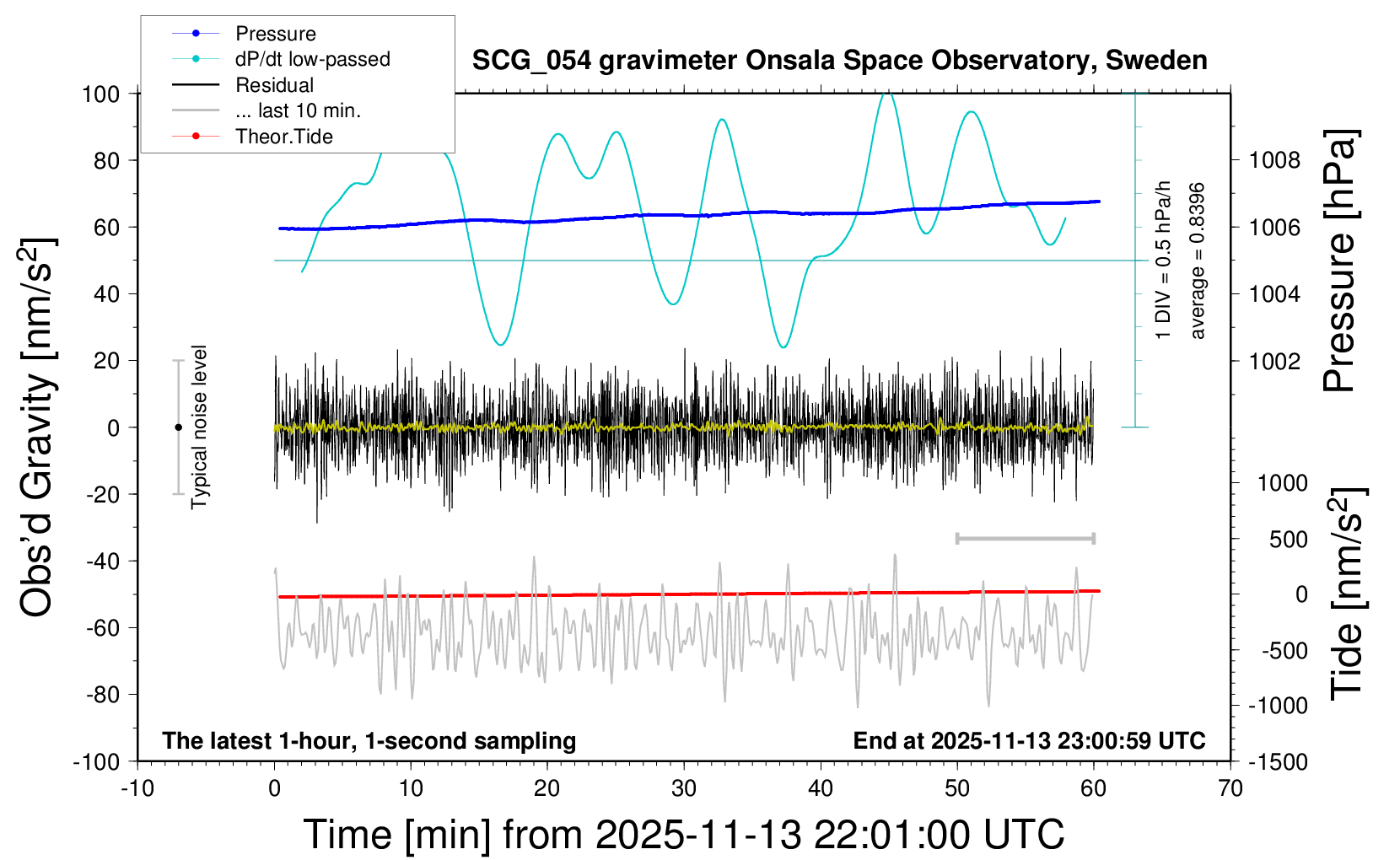 Pressure
dP/dt low-passed
Residual
... last 10 min.
Theor.Tide

SCG_054 gravimeter Onsala Space Observatory, Sweden

Obs'd Gravity [nm/s$^2$]

100
80
60
40
20
0
-20
-40
-60
-80
-100

Typical noise level

1 DIV = 0.5 hPa/h
average = 0.8396

Pressure [hPa]
1008
1006
1004
1002

Tide [nm/s$^2$]
1000
500
0
-500
-1000
-1500

The latest 1-hour, 1-second sampling
End at 2025-11-13 23:00:59 UTC

-10
0
10
20
30
40
50
60
70

Time [min] from 2025-11-13 22:01:00 UTC